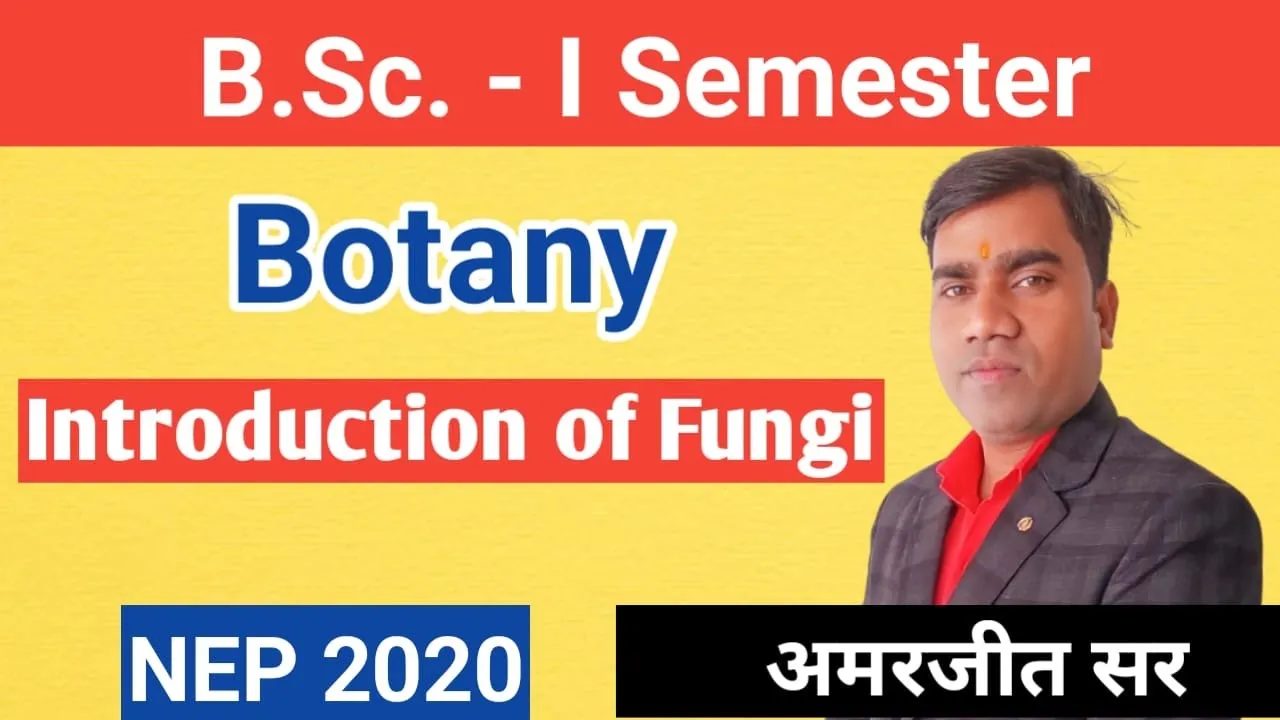 B.Sc. - I Semester

Botany

Introduction of Fungi

NEP 2020

अमरजीत सर